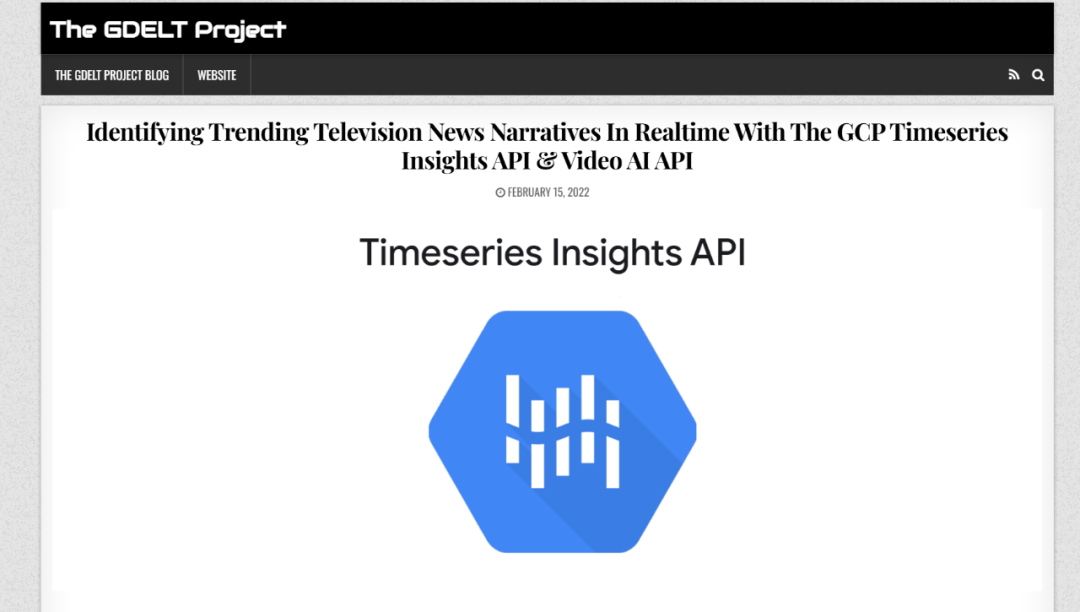 The GDELT Project

THE GDELT PROJECT BLOG WEBSITE

Identifying Trending Television News Narratives In Realtime With The GCP Timeseries Insights API & Video AI API

FEBRUARY 15, 2022

Timeseries Insights API